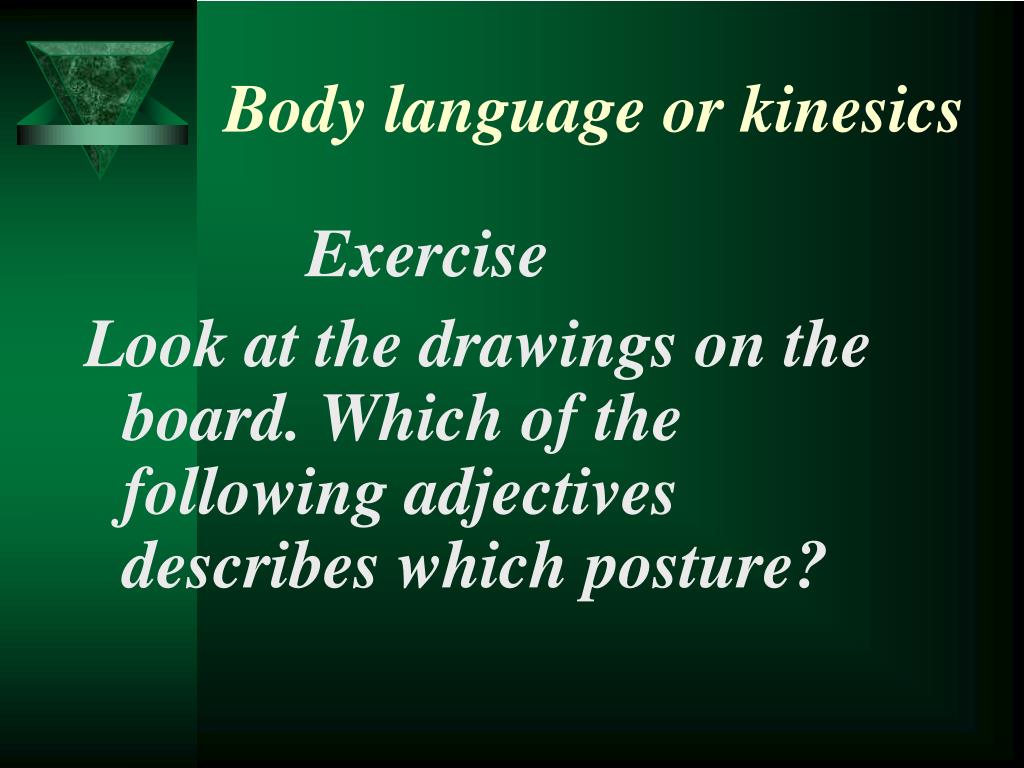 Body language or kinesics

Exercise

Look at the drawings on the board. Which of the following adjectives describes which posture?